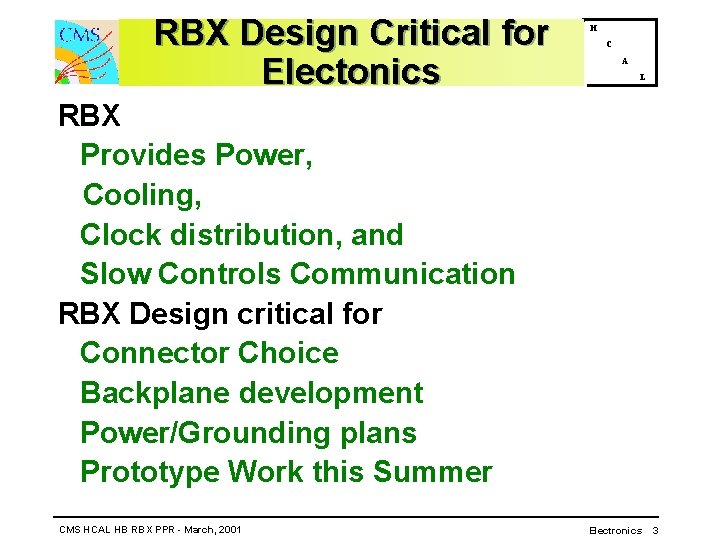 CMS

RBX Design Critical for Electonics

H C A L

RBX

Provides Power,

Cooling,

Clock distribution, and

Slow Controls Communication

RBX Design critical for

Connector Choice

Backplane development

Power/Grounding plans

Prototype Work this Summer

CMS HCAL HB RBX PPR - March, 2001

Electronics 3